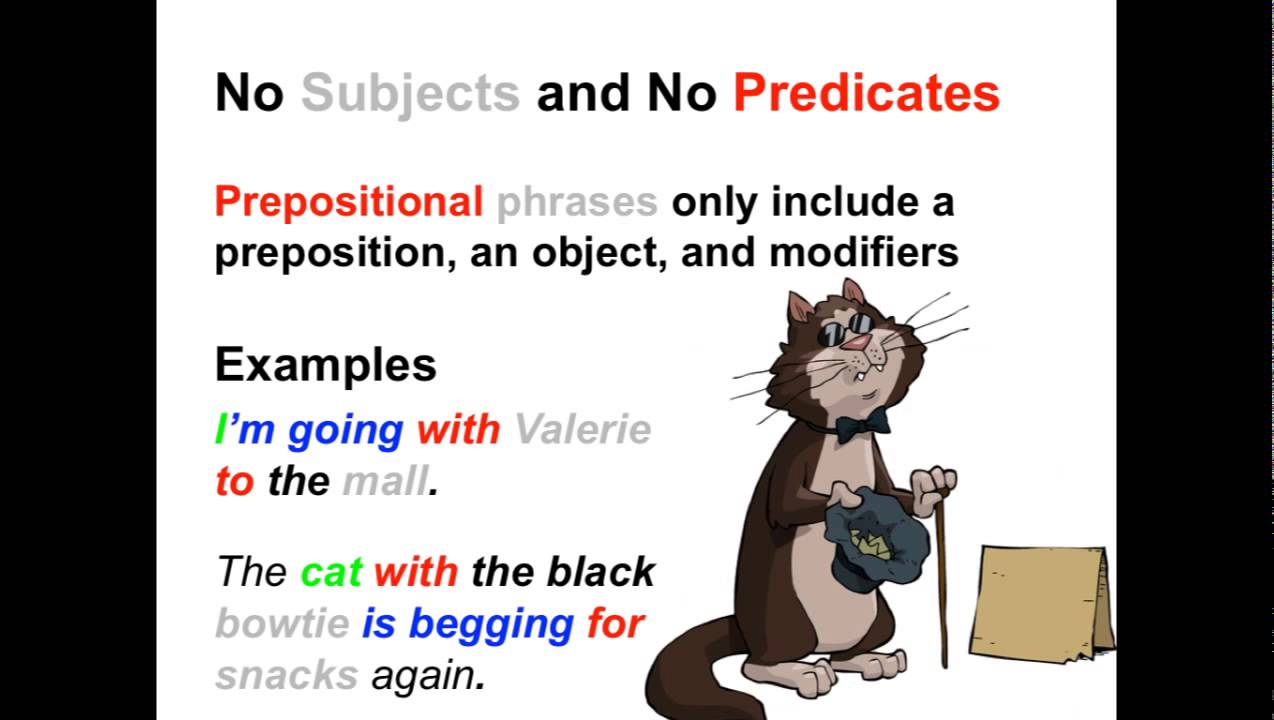 No Subjects and No Predicates

Prepositional phrases only include a preposition, an object, and modifiers

Examples

I'm going with Valerie to the mall.

The cat with the black bowtie is begging for snacks again.